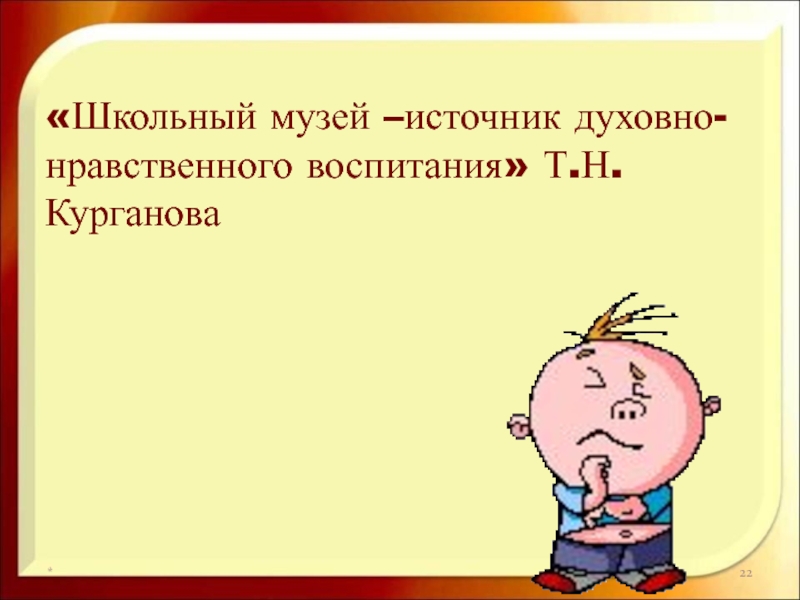 «Школьный музей –источник духовно-нравственного воспитания» Т.Н. Курганова

*

22